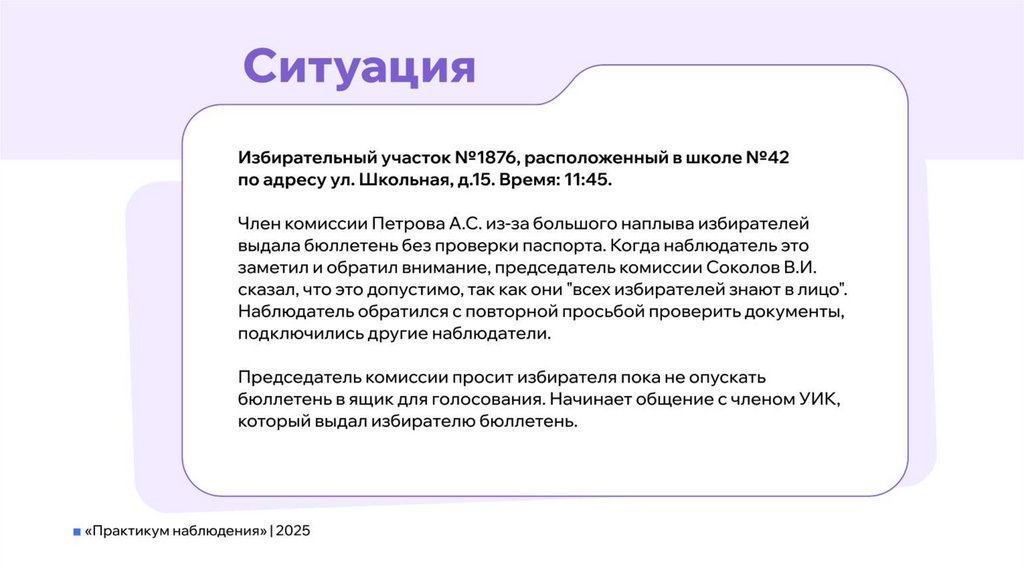 Ситуация

Избирательный участок №1876, расположенный в школе №42 по адресу ул. Школьная, д.15. Время: 11:45.

Член комиссии Петрова А.С. из-за большого наплыва избирателей выдала бюллетень без проверки паспорта. Когда наблюдатель это заметил и обратил внимание, председатель комиссии Соколов В.И. сказал, что это допустимо, так как они "всех избирателей знают в лицо". Наблюдатель обратился с повторной просьбой проверить документы, подключились другие наблюдатели.

Председатель комиссии просит избирателя пока не опускать бюллетень в ящик для голосования. Начинает общение с членом УИК, который выдал избирателю бюллетень.

«Практикум наблюдения» | 2025